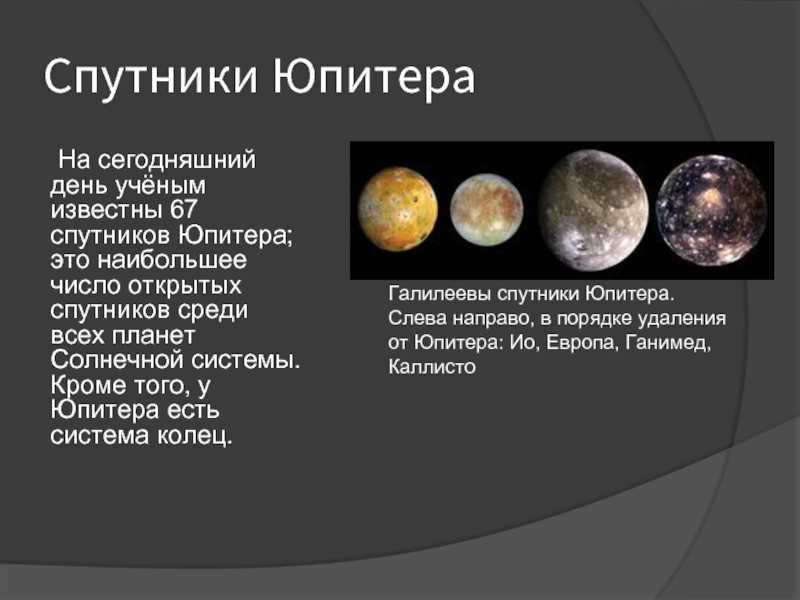 Спутники Юпитера

На сегодняшний день учёным известны 67 спутников Юпитера; это наибольшее число открытых спутников среди всех планет Солнечной системы. Кроме того, у Юпитера есть система колец.

Галилеевы спутники Юпитера. Слева направо, в порядке удаления от Юпитера: Ио, Европа, Ганимед, Каллисто